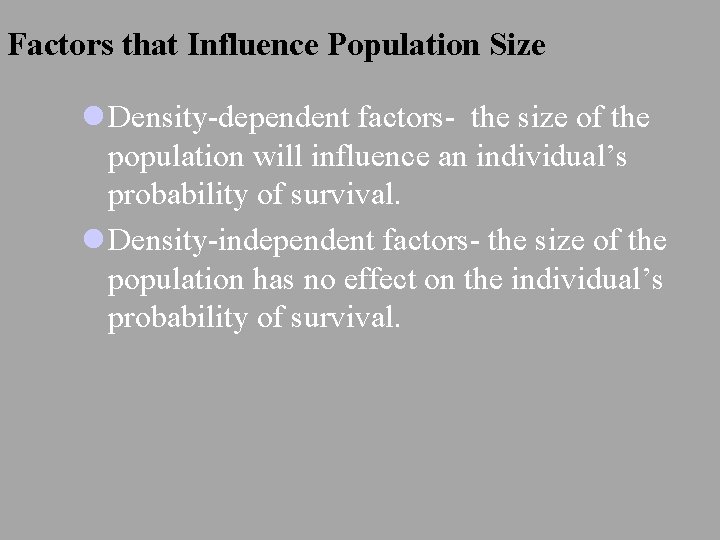 Factors that Influence Population Size

Density-dependent factors- the size of the population will influence an individual’s probability of survival.

Density-independent factors- the size of the population has no effect on the individual’s probability of survival.